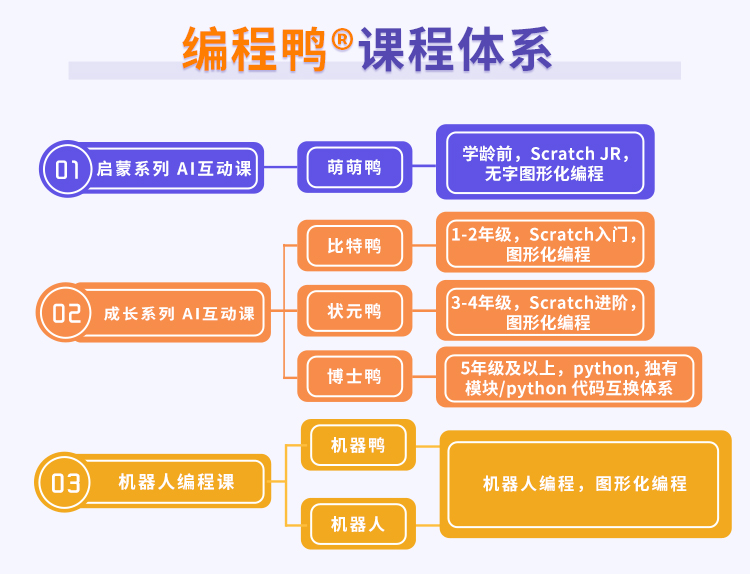 编程鸭®课程体系

01 启蒙系列 AI互动课

萌萌鸭

学龄前，Scratch JR，无字图形化编程

02 成长系列 AI互动课

比特鸭

1-2年级，Scratch入门，图形化编程

状元鸭

3-4年级，Scratch进阶，图形化编程

博士鸭

5年级及以上，python, 独有模块/python 代码互换体系

03 机器人编程课

机器鸭

机器人

机器人编程，图形化编程